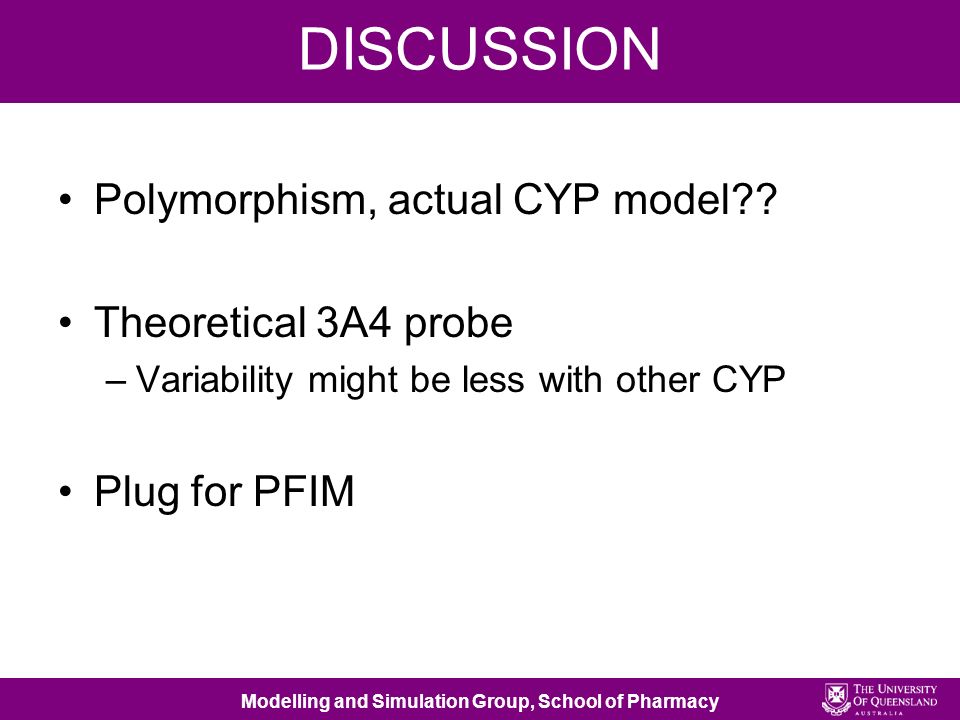 DISCUSSION

• Polymorphism, actual CYP model??

• Theoretical 3A4 probe
– Variability might be less with other CYP

• Plug for PFIM

Modelling and Simulation Group, School of Pharmacy

THE UNIVERSITY OF QUEENSLAND AUSTRALIA